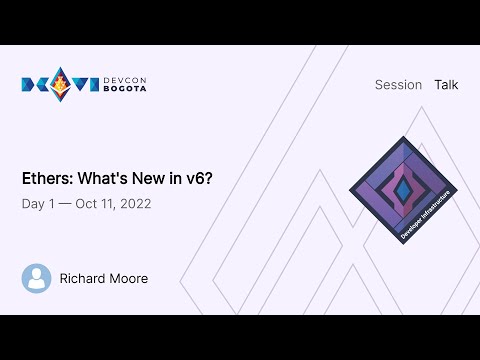 DEVCON BOGOTA

Session Talk

Ethers: What's New in v6?

Day 1 — Oct 11, 2022

Developer Infrastructure

Richard Moore